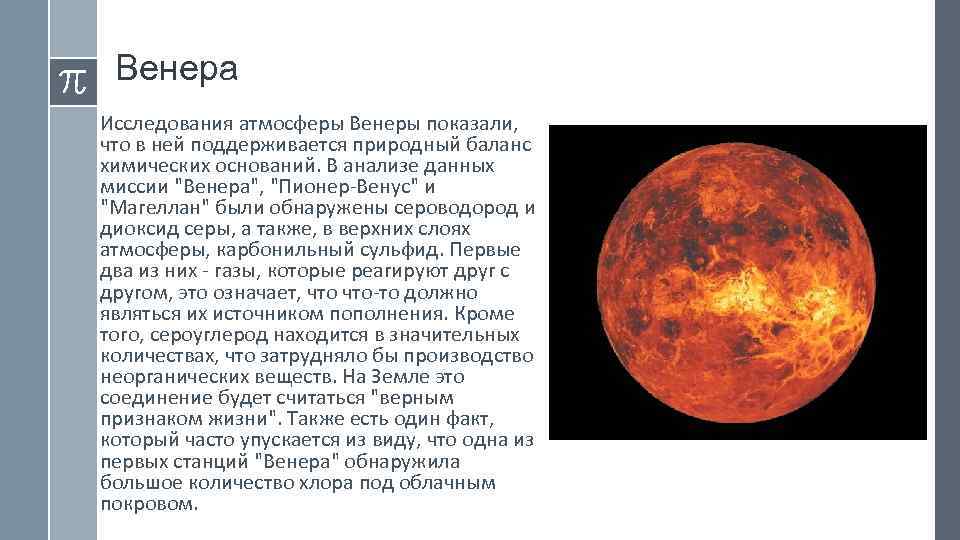 $\pi$ Венера

Исследования атмосферы Венеры показали, что в ней поддерживается природный баланс химических оснований. В анализе данных миссии "Венера", "Пионер-Венус" и "Магеллан" были обнаружены сероводород и диоксид серы, а также, в верхних слоях атмосферы, карбонильный сульфид. Первые два из них - газы, которые реагируют друг с другом, это означает, что что-то должно являться их источником пополнения. Кроме того, сероуглерод находится в значительных количествах, что затрудняло бы производство неорганических веществ. На Земле это соединение будет считаться "верным признаком жизни". Также есть один факт, который часто упускается из виду, что одна из первых станций "Венера" обнаружила большое количество хлора под облачным покровом.